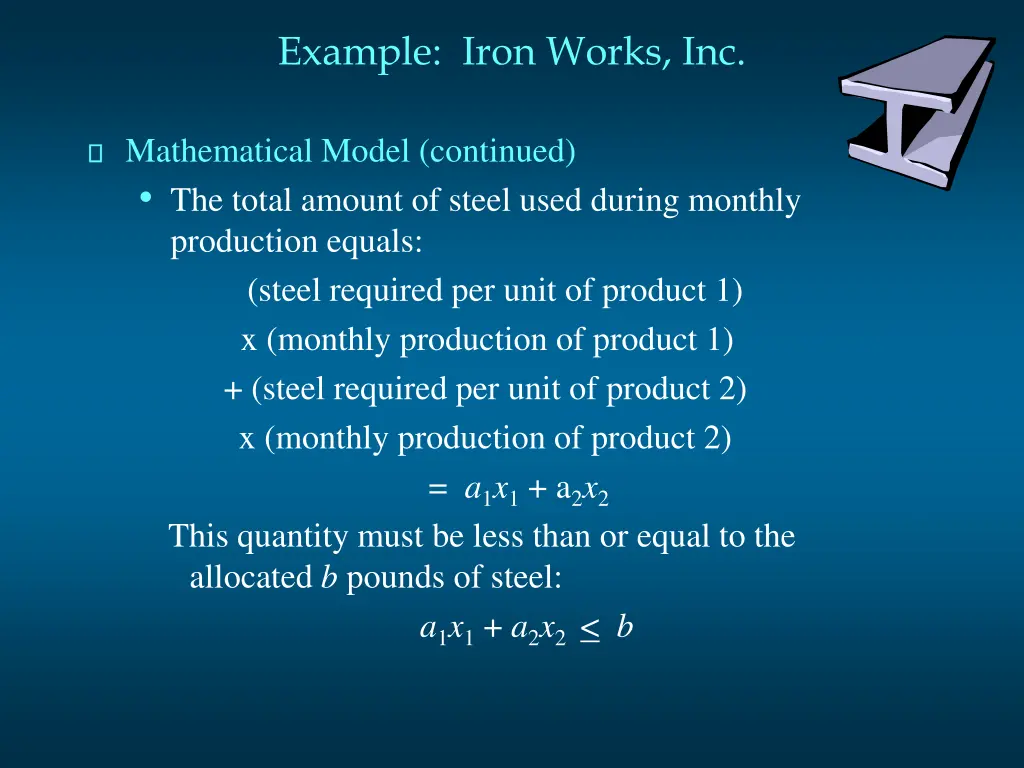 Example: Iron Works, Inc.

Mathematical Model (continued)

• The total amount of steel used during monthly production equals:

(steel required per unit of product 1)

x (monthly production of product 1)

+ (steel required per unit of product 2)

x (monthly production of product 2)

$= a_1x_1 + a_2x_2$

This quantity must be less than or equal to the allocated $b$ pounds of steel:

$a_1x_1 + a_2x_2 \leq b$